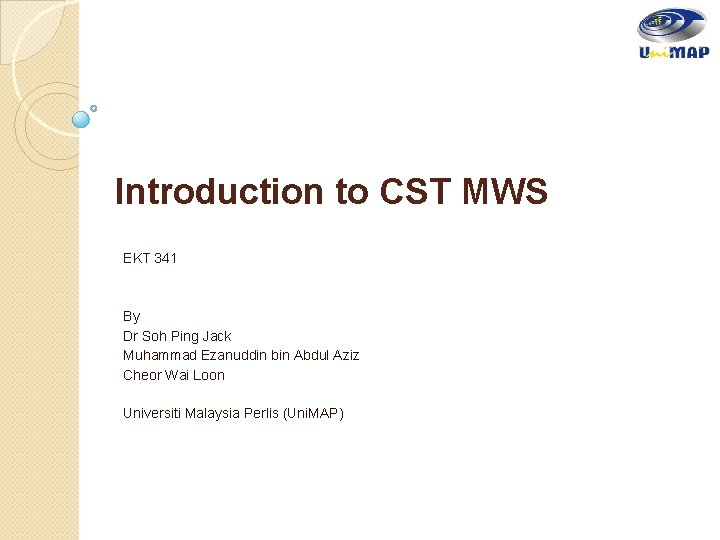 UniMAP

Introduction to CST MWS

EKT 341

By
Dr Soh Ping Jack
Muhammad Ezanuddin bin Abdul Aziz
Cheor Wai Loon

Universiti Malaysia Perlis (UniMAP)